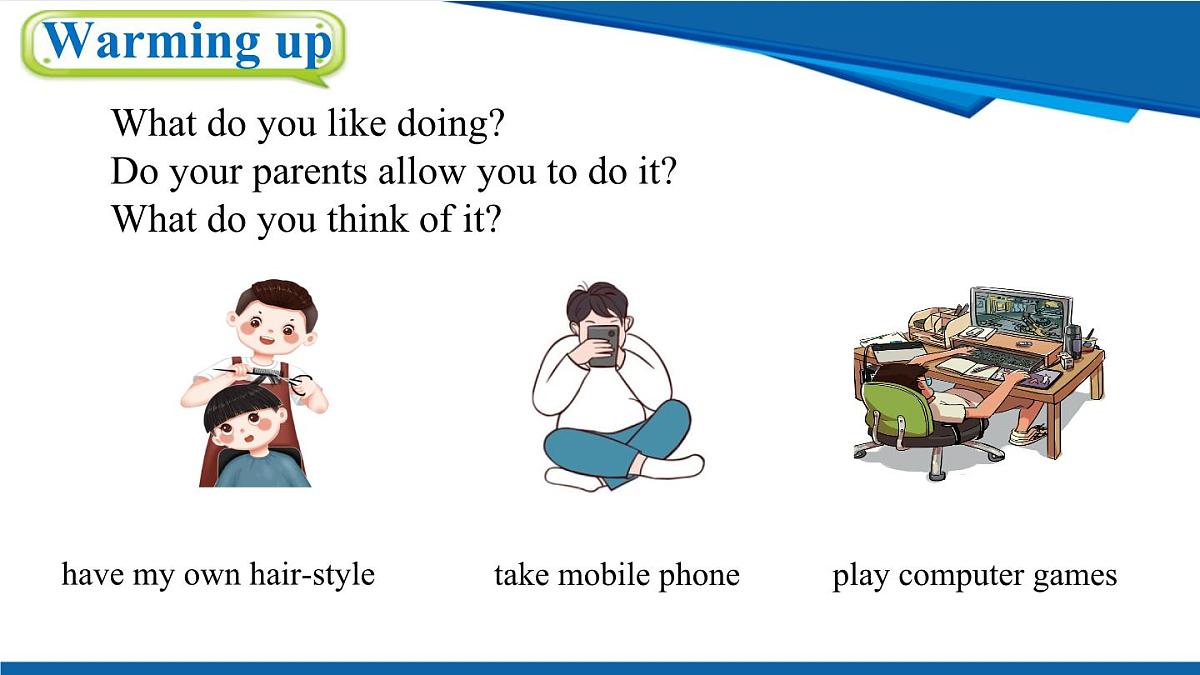 Warming up

What do you like doing?
Do your parents allow you to do it?
What do you think of it?

have my own hair-style

take mobile phone

play computer games